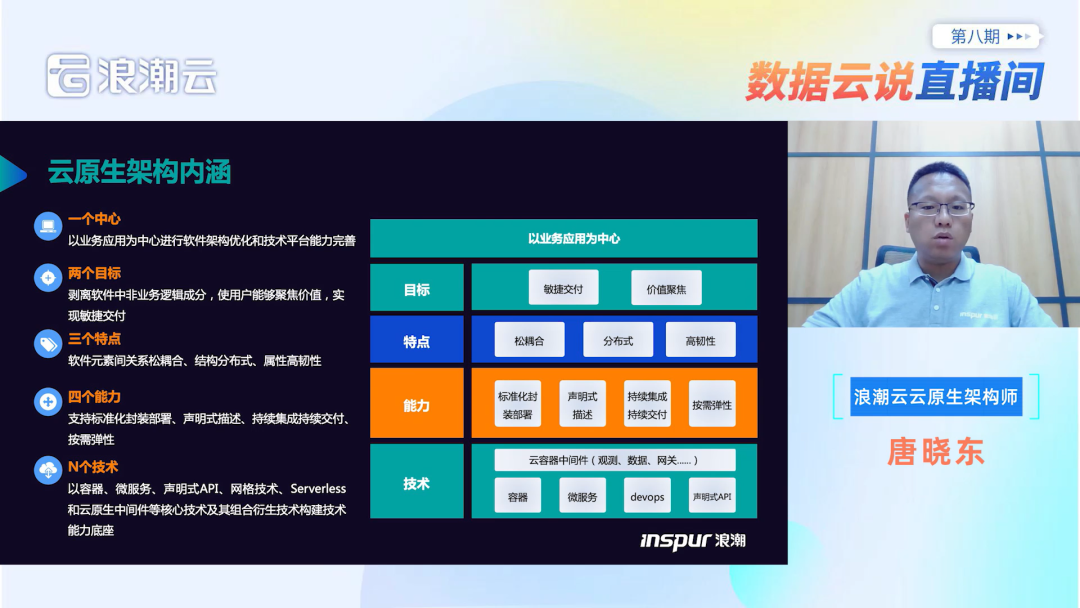 浪潮云

第八期

数据云说直播间

云原生架构内涵

一个中心
以业务应用为中心进行软件架构优化和技术平台能力完善

两个目标
剥离软件中非业务逻辑成分，使用户能够聚焦价值，实现敏捷交付

三个特点
软件元素间关系松耦合、结构分布式、属性高韧性

四个能力
支持标准化封装部署、声明式描述、持续集成持续交付、按需弹性

N个技术
以容器、微服务、声明式API、网格技术、Serverless和云原生中间件等核心技术及其组合衍生技术构建技术能力底座

以业务应用为中心

目标
敏捷交付
价值聚焦

特点
松耦合
分布式
高韧性

能力
标准化封装部署
声明式描述
持续集成持续交付
按需弹性

技术
云容器中间件（观测、数据、网关......）
容器
微服务
devops
声明式API

inspur 浪潮

浪潮云云原生架构师

唐晓东